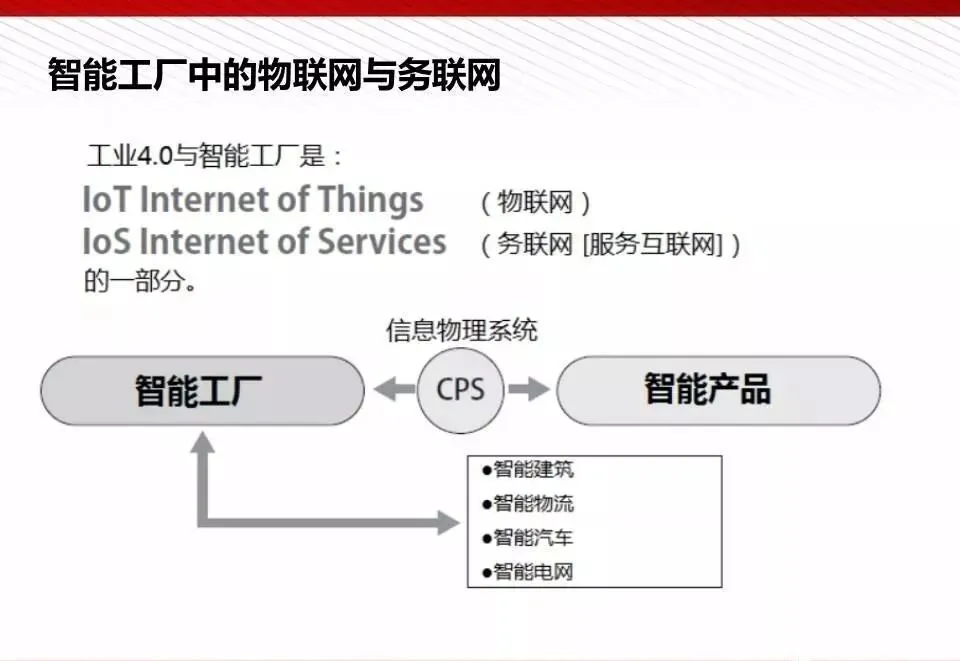 智能工厂中的物联网与务联网

工业4.0与智能工厂是：
IoT Internet of Things （物联网）
IoS Internet of Services （务联网 [服务互联网]）
的一部分。

信息物理系统

智能工厂

CPS

智能产品

●智能建筑
●智能物流
●智能汽车
●智能电网